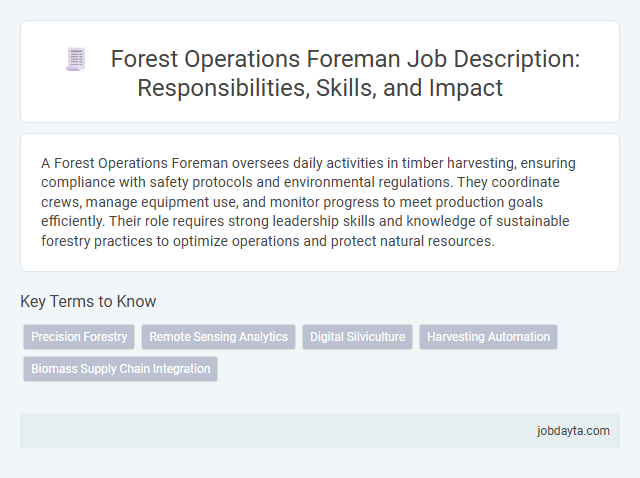 Forest Operations Foreman Job Description: Responsibilities, Skills, and Impact

A Forest Operations Foreman oversees daily activities in timber harvesting, ensuring compliance with safety protocols and environmental regulations. They coordinate crews, manage equipment use, and monitor progress to meet production goals efficiently. Their role requires strong leadership skills and knowledge of sustainable forestry practices to optimize operations and protect natural resources.

Key Terms to Know

Precision Forestry

Remote Sensing Analytics

Digital Silviculture

Harvesting Automation

Biomass Supply Chain Integration

jobdayta.com